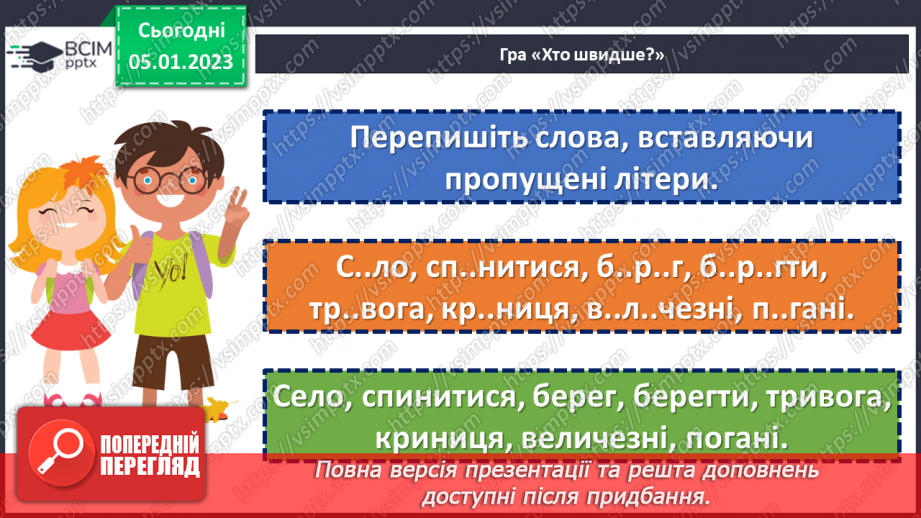 ВСІМ pptx

Сьогодні 05.01.2023

Гра «Хто швидше?»

Перепишіть слова, вставляючи пропущені літери.

С..ло, сп..нитися, б..р..г, б..р..гти, тр..вога, кр..ниця, в..л..чезні, п..гані.

Село, спинитися, берег, берегти, тривога, криниця, величезні, погані.

Yo!

ПОПЕРЕДНІЙ ПЕРЕГЛЯД

Повна версія презентації та решта доповнень доступні після придбання.

https://vsimpptx.com